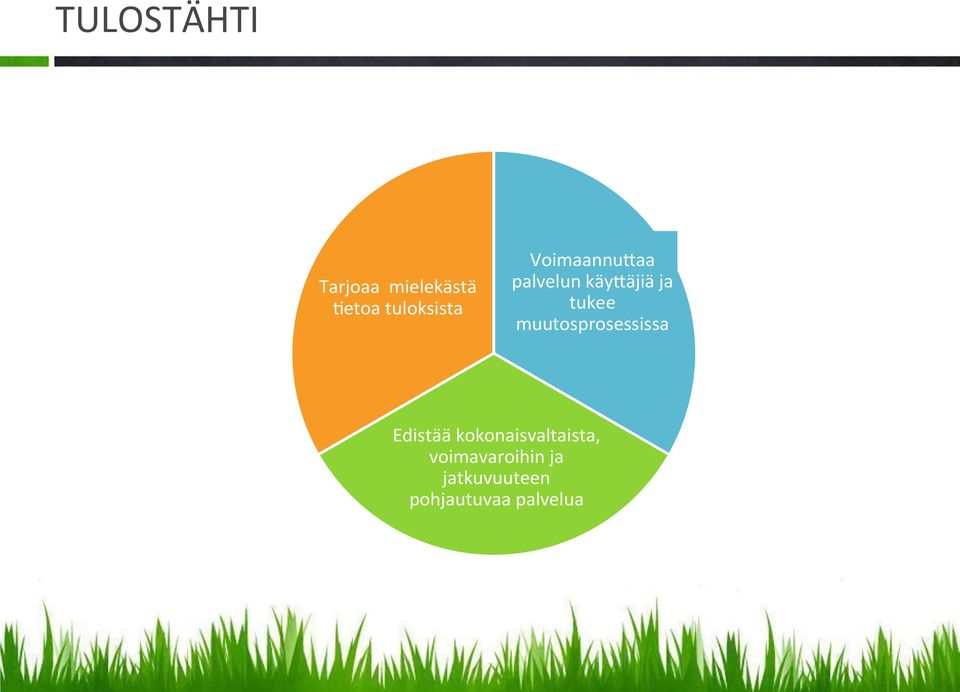 TULOSTÄHTI

Tarjoaa mielekästä tietoa tuloksista

Voimaannuttaa palvelun käyttäjiä ja tukee muutosprosessissa

Edistää kokonaisvaltaista, voimavaroihin ja jatkuvuuteen pohjautuvaa palvelua